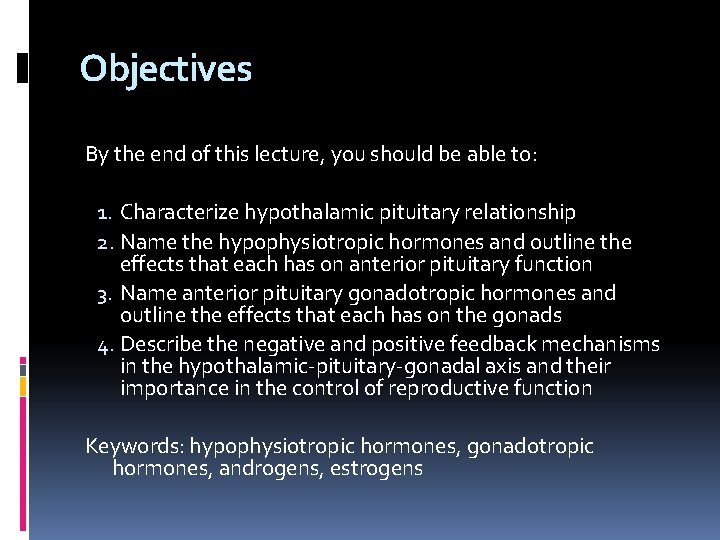 Objectives

By the end of this lecture, you should be able to:

1. Characterize hypothalamic pituitary relationship
2. Name the hypophysiotropic hormones and outline the effects that each has on anterior pituitary function
3. Name anterior pituitary gonadotropic hormones and outline the effects that each has on the gonads
4. Describe the negative and positive feedback mechanisms in the hypothalamic-pituitary-gonadal axis and their importance in the control of reproductive function

Keywords: hypophysiotropic hormones, gonadotropic hormones, androgens, estrogens